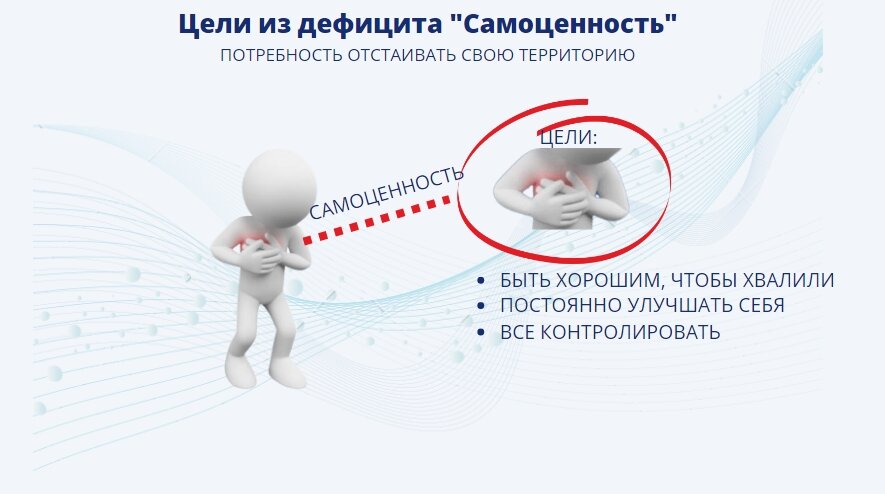 Цели из дефицита "Самоценность"
ПОТРЕБНОСТЬ ОТСТАИВАТЬ СВОЮ ТЕРРИТОРИЮ

САМОЦЕННОСТЬ

ЦЕЛИ:

• БЫТЬ ХОРОШИМ, ЧТОБЫ ХВАЛИЛИ
• ПОСТОЯННО УЛУЧШАТЬ СЕБЯ
• ВСЕ КОНТРОЛИРОВАТЬ